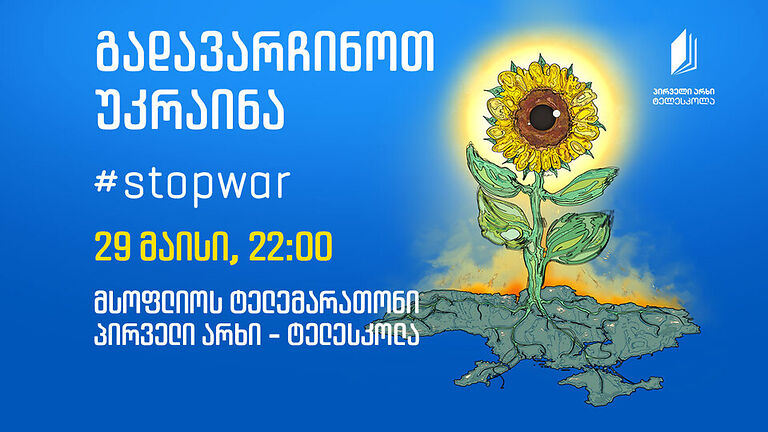 გადავარჩინოთ უკრაინა

#stopwar

29 მაისი, 22:00

მსოფლიოს ტელემარათონი პირველი არხი - ტელესკოლა

პირველი არხი ტელესკოლა